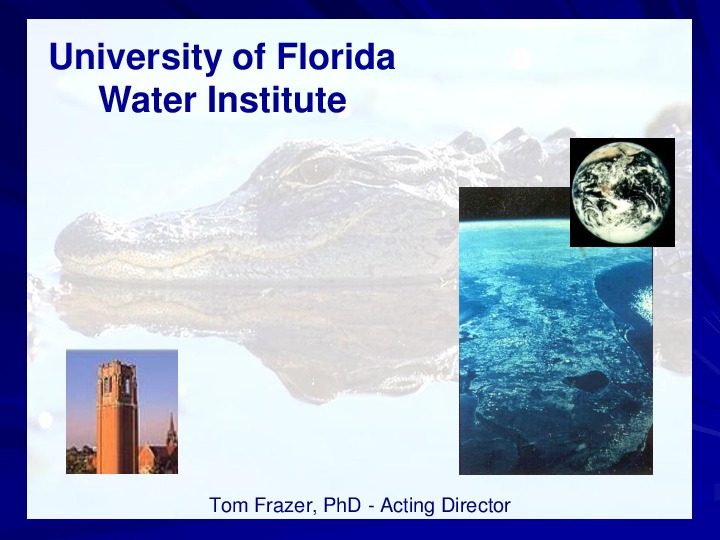 University of Florida
Water Institute

Tom Frazer, PhD - Acting Director